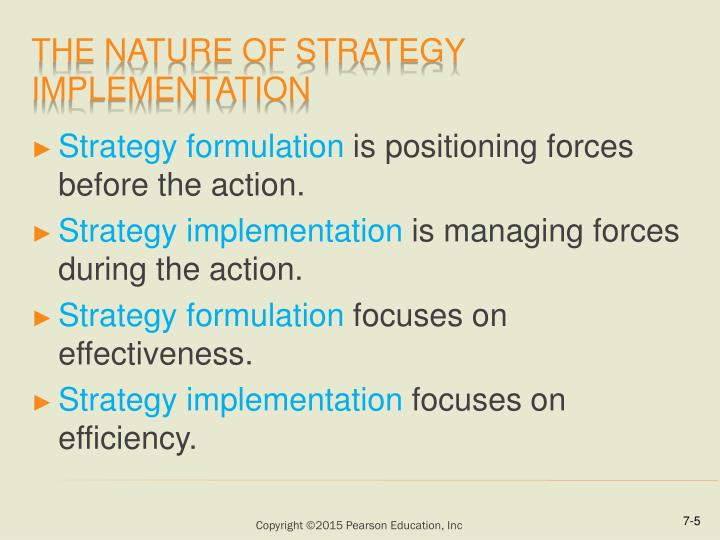 THE NATURE OF STRATEGY IMPLEMENTATION

► Strategy formulation is positioning forces before the action.

► Strategy implementation is managing forces during the action.

► Strategy formulation focuses on effectiveness.

► Strategy implementation focuses on efficiency.

Copyright ©2015 Pearson Education, Inc

7-5